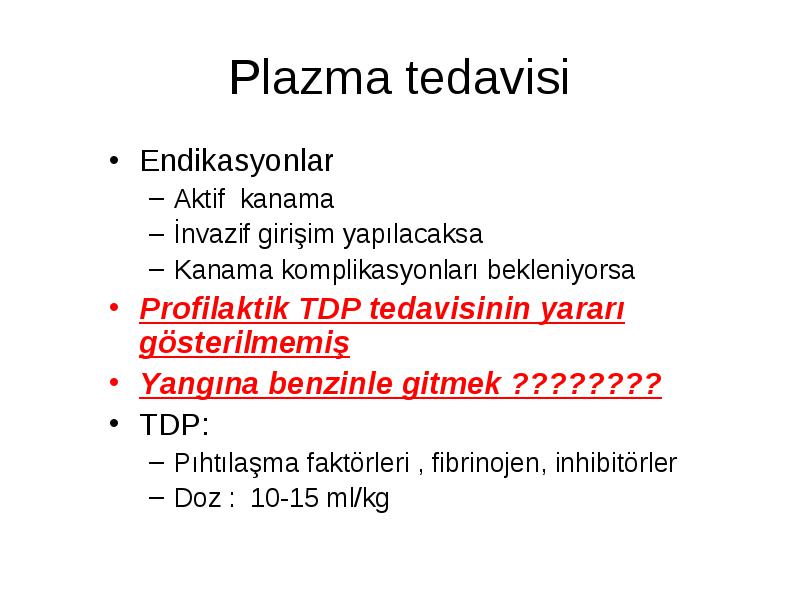 Plazma tedavisi

• Endikasyonlar
– Aktif kanama
– İnvazif girişim yapılacaksa
– Kanama komplikasyonları bekleniyorsa
• Profilaktik TDP tedavisinin yararı gösterilmemiş
• Yangına benzinle gitmek ????????
• TDP:
– Pıhtılaşma faktörleri , fibrinojen, inhibitörler
– Doz : 10-15 ml/kg